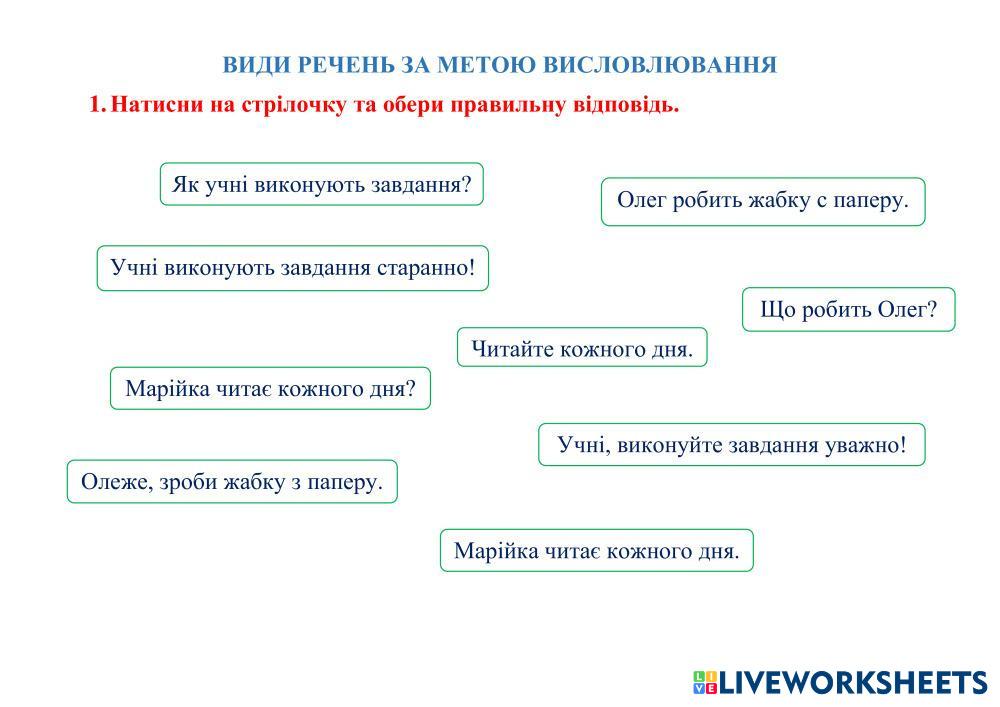 ВИДИ РЕЧЕНЬ ЗА МЕТОЮ ВИСЛОВЛЮВАННЯ

1. Натисни на стрілочку та обери правильну відповідь.

Як учні виконують завдання?

Олег робить жабку с паперу.

Учні виконують завдання старанно!

Що робить Олег?

Читайте кожного дня.

Марійка читає кожного дня?

Учні, виконуйте завдання уважно!

Олеже, зроби жабку з паперу.

Марійка читає кожного дня.

LIVEWORKSHEETS